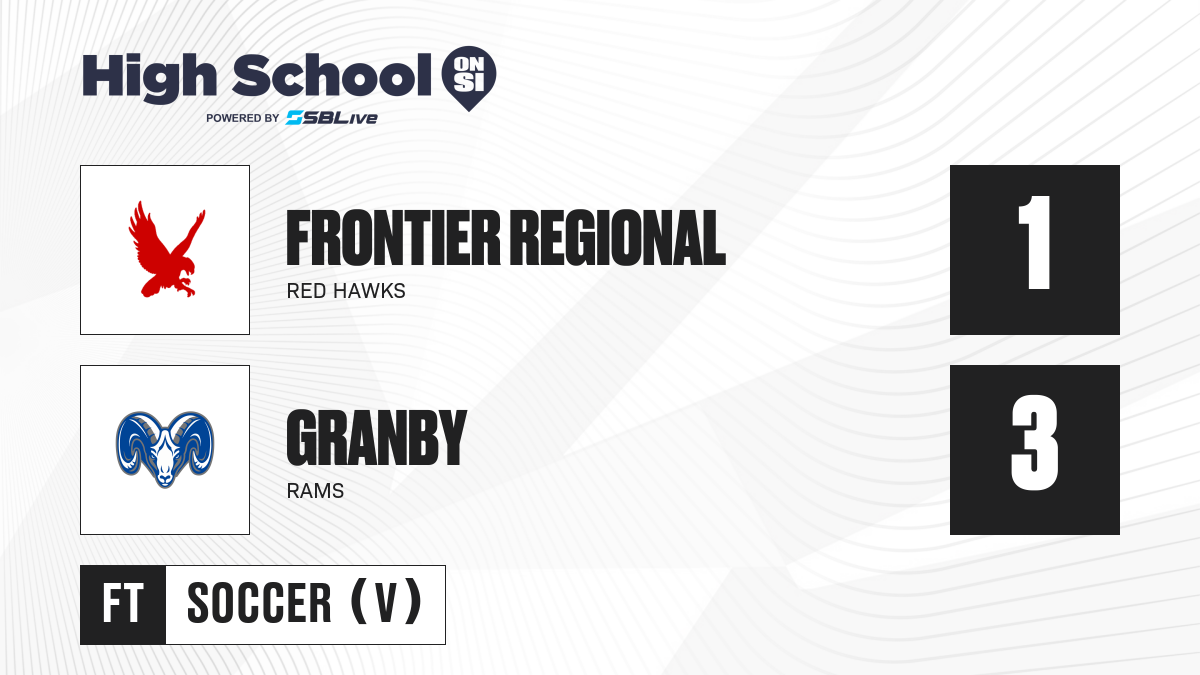 High School ON SI
POWERED BY SBLive

FRONTIER REGIONAL
RED HAWKS

1

GRANBY
RAMS

3

FT SOCCER (V)